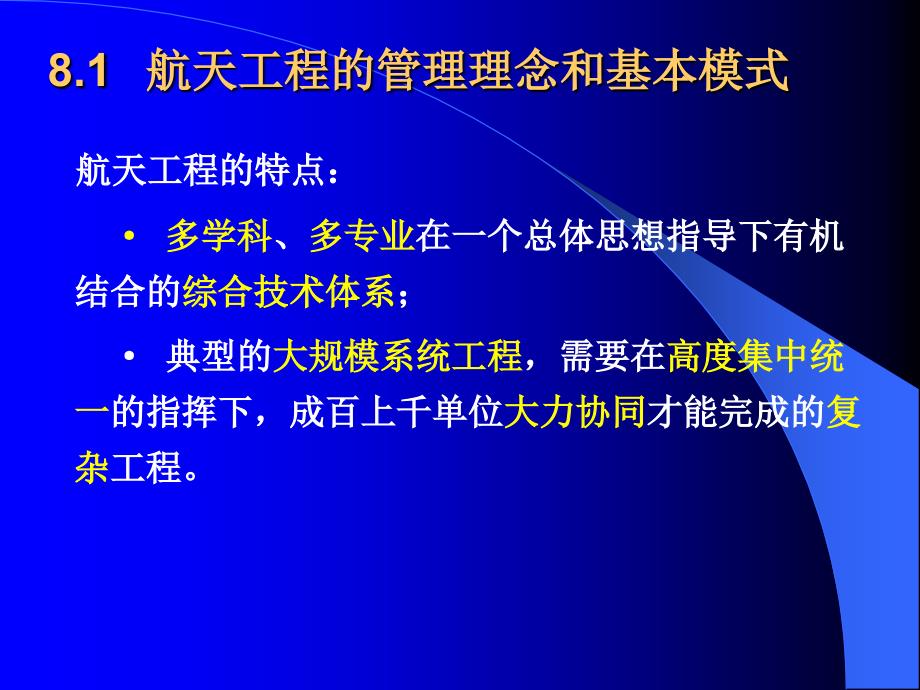 8.1 航天工程的管理理念和基本模式

航天工程的特点：

• 多学科、多专业在一个总体思想指导下有机结合的综合技术体系；

• 典型的大规模系统工程，需要在高度集中统一的指挥下，成百上千单位大力协同才能完成的复杂工程。